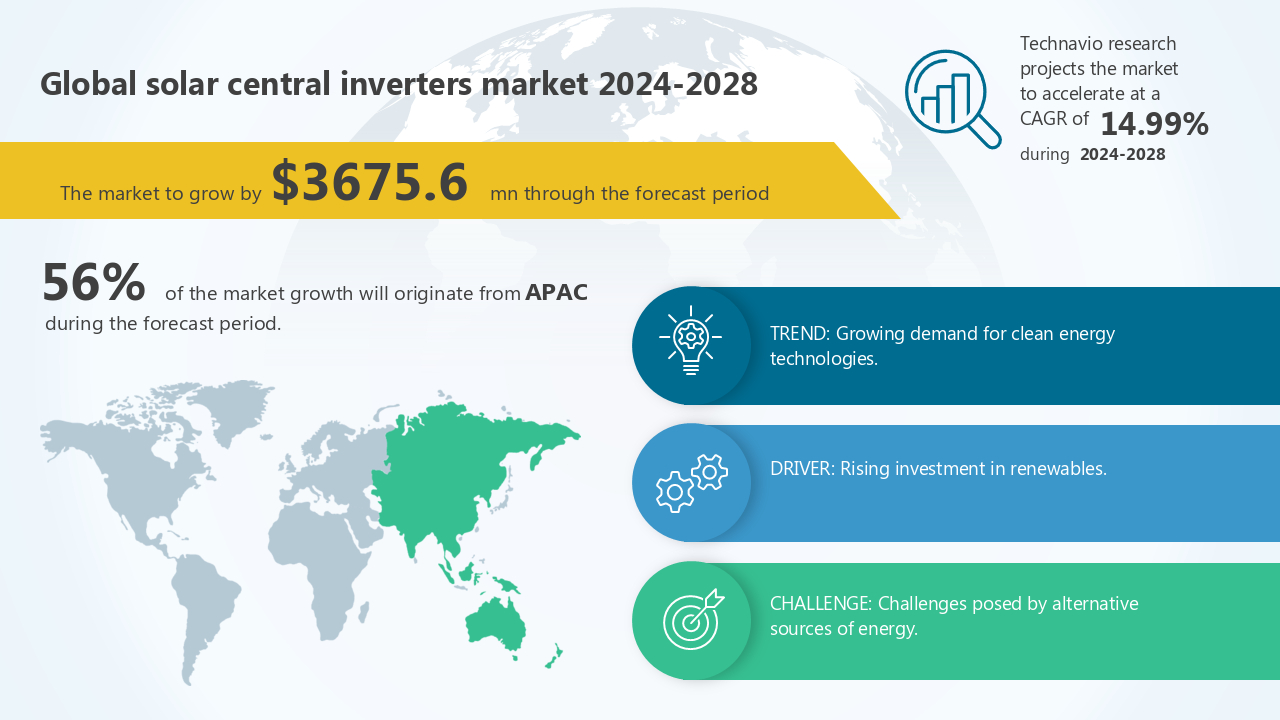 Global solar central inverters market 2024-2028

Technavio research projects the market to accelerate at a CAGR of 14.99% during 2024-2028

The market to grow by $3675.6 mn through the forecast period

56% of the market growth will originate from APAC during the forecast period.

TREND: Growing demand for clean energy technologies.

DRIVER: Rising investment in renewables.

CHALLENGE: Challenges posed by alternative sources of energy.